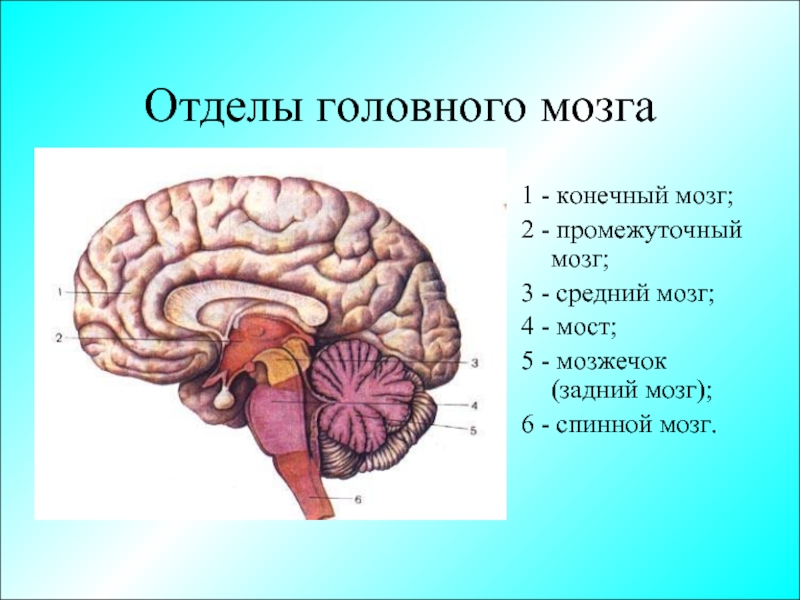 Отделы головного мозга

1
2
3
4
5
6

1 - конечный мозг;
2 - промежуточный мозг;
3 - средний мозг;
4 - мост;
5 - мозжечок (задний мозг);
6 - спинной мозг.